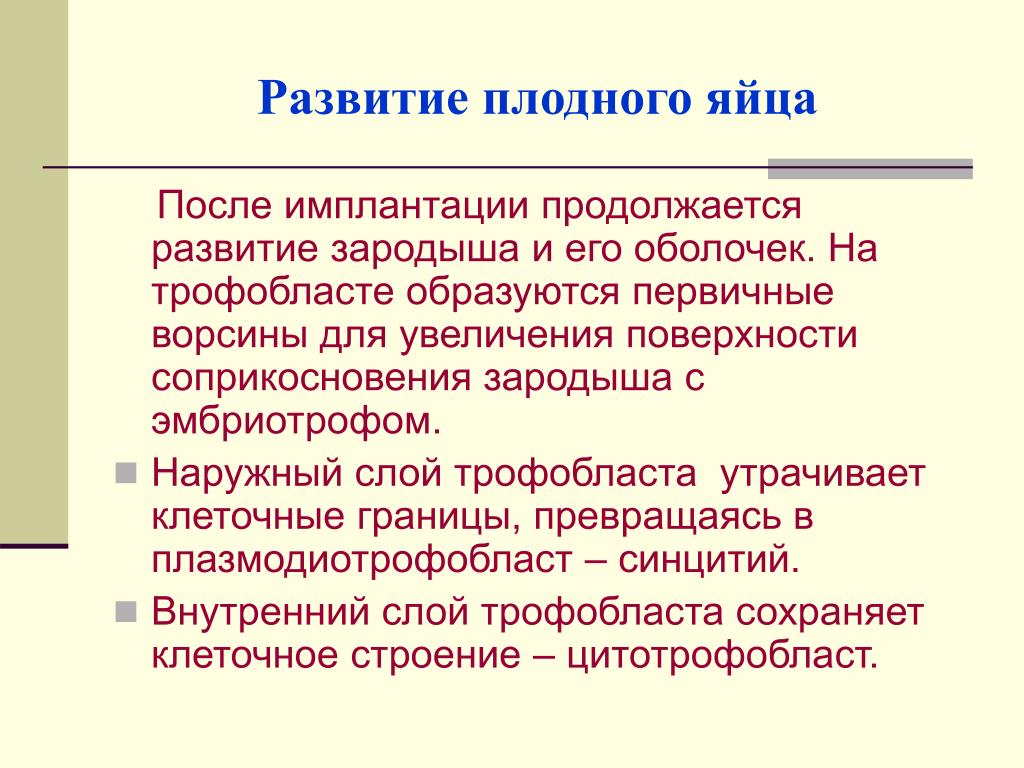 Развитие плодного яйца

После имплантации продолжается развитие зародыша и его оболочек. На трофобласте образуются первичные ворсины для увеличения поверхности соприкосновения зародыша с эмбриотрофом.

Наружный слой трофобласта утрачивает клеточные границы, превращаясь в плазмодиотрофобласт – синцитий.

Внутренний слой трофобласта сохраняет клеточное строение – цитотрофобласт.